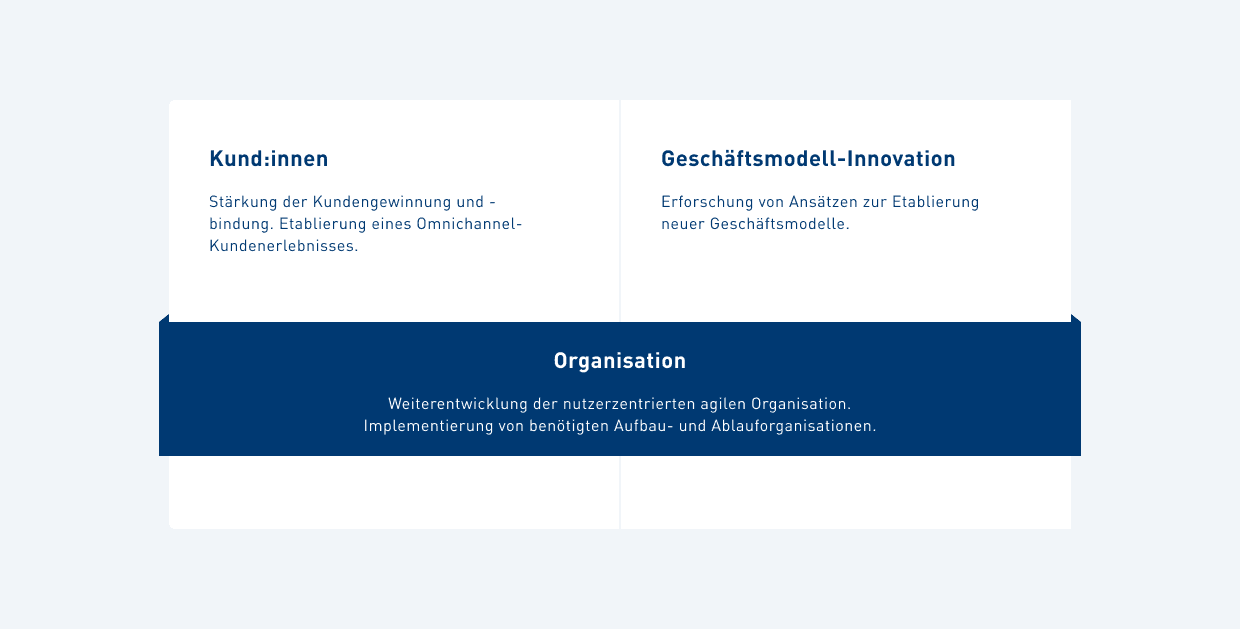 Kund:innen

Stärkung der Kundengewinnung und -bindung. Etablierung eines Omnichannel-Kundenerlebnisses.

Geschäftsmodell-Innovation

Erforschung von Ansätzen zur Etablierung neuer Geschäftsmodelle.

Organisation

Weiterentwicklung der nutzerzentrierten agilen Organisation. Implementierung von benötigten Aufbau- und Ablauforganisationen.